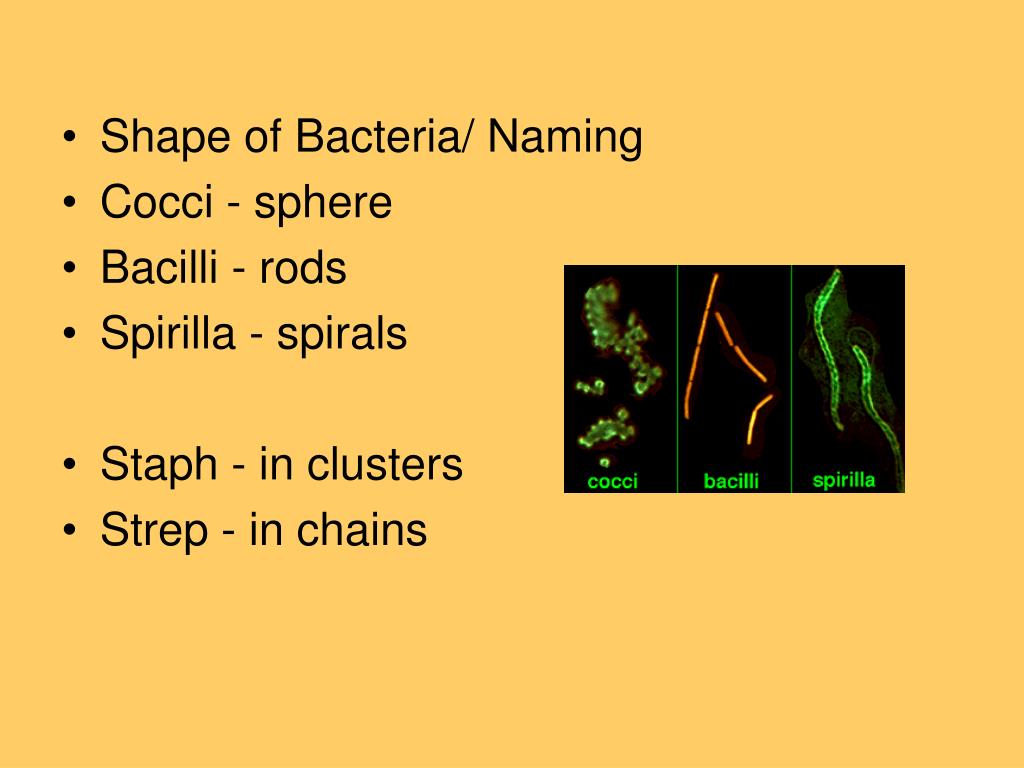 • Shape of Bacteria/ Naming
• Cocci - sphere
• Bacilli - rods
• Spirilla - spirals

• Staph - in clusters
• Strep - in chains

cocci
bacilli
spirilla